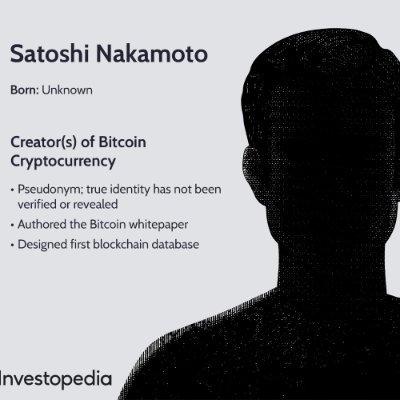 Satoshi Nakamoto

Born: Unknown

Creator(s) of Bitcoin Cryptocurrency

• Pseudonym; true identity has not been verified or revealed
• Authored the Bitcoin whitepaper
• Designed first blockchain database

Investopedia